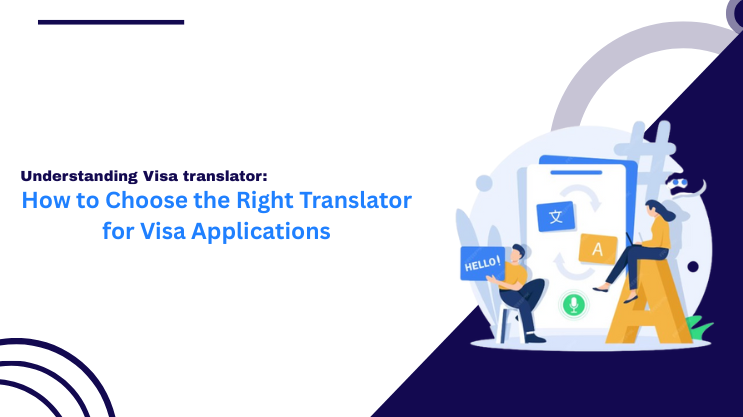 Understanding Visa translator:
How to Choose the Right Translator for Visa Applications

文

A

HELLO!

A